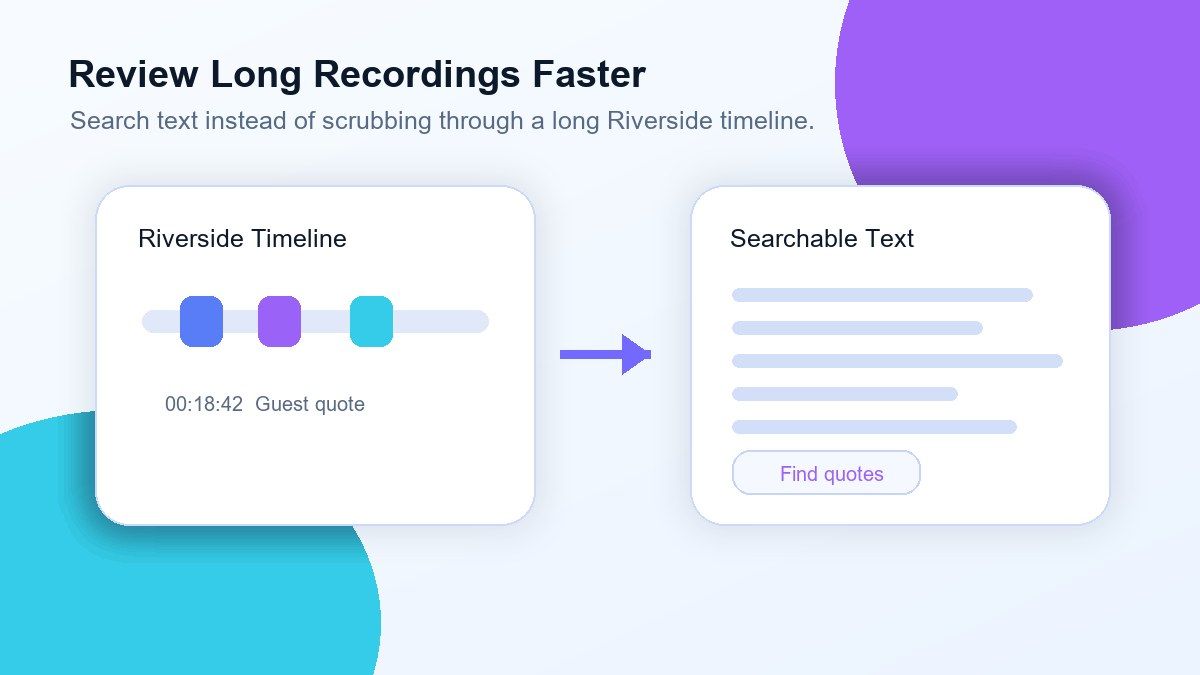 Review Long Recordings Faster

Search text instead of scrubbing through a long Riverside timeline.

Riverside Timeline

00:18:42 Guest quote

Searchable Text

Find quotes